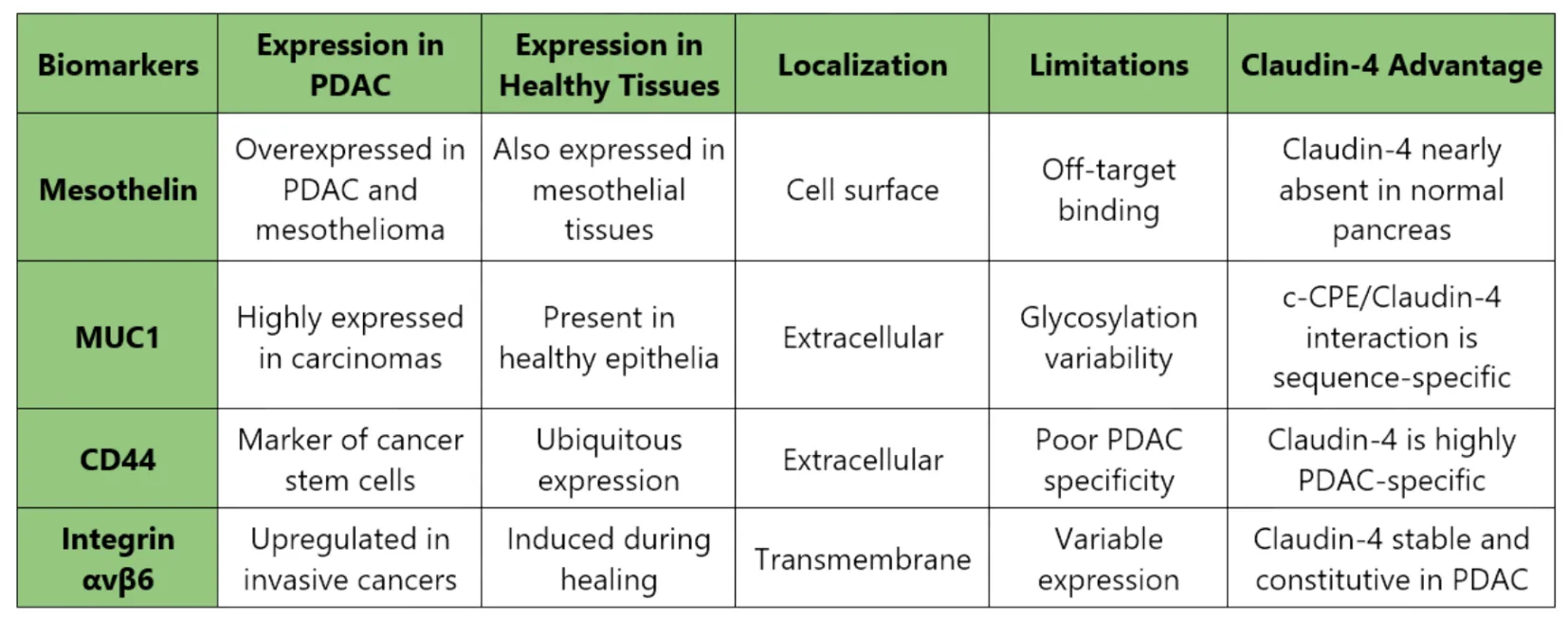 | Biomarkers | Expression in PDAC | Expression in Healthy Tissues | Localization | Limitations | Claudin-4 Advantage |
|---|---|---|---|---|---|
| Mesothelin | Overexpressed in PDAC and mesothelioma | Also expressed in mesothelial tissues | Cell surface | Off-target binding | Claudin-4 nearly absent in normal pancreas |
| MUC1 | Highly expressed in carcinomas | Present in healthy epithelia | Extracellular | Glycosylation variability | c-CPE/Claudin-4 interaction is sequence-specific |
| CD44 | Marker of cancer stem cells | Ubiquitous expression | Extracellular | Poor PDAC specificity | Claudin-4 is highly PDAC-specific |
| Integrin αvβ6 | Upregulated in invasive cancers | Induced during healing | Transmembrane | Variable expression | Claudin-4 stable and constitutive in PDAC |